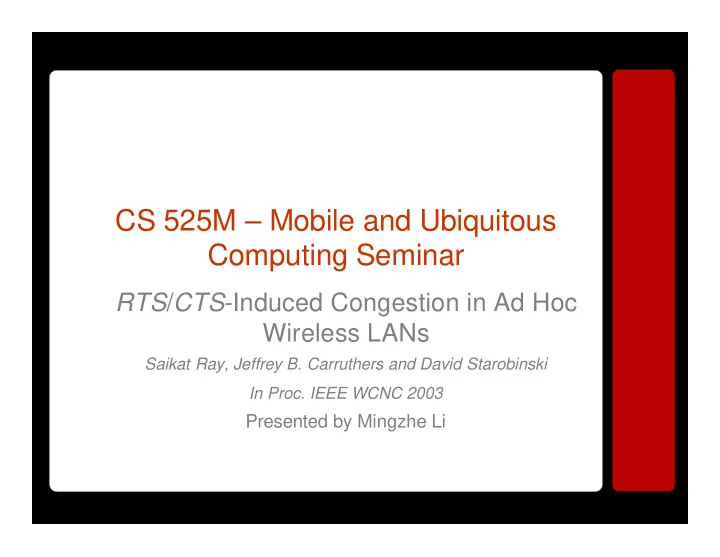 CS 525M – Mobile and Ubiquitous Computing Seminar

RTS/CTS-Induced Congestion in Ad Hoc Wireless LANs

Saikat Ray, Jeffrey B. Carruthers and David Starobinski

In Proc. IEEE WCNC 2003

Presented by Mingzhe Li